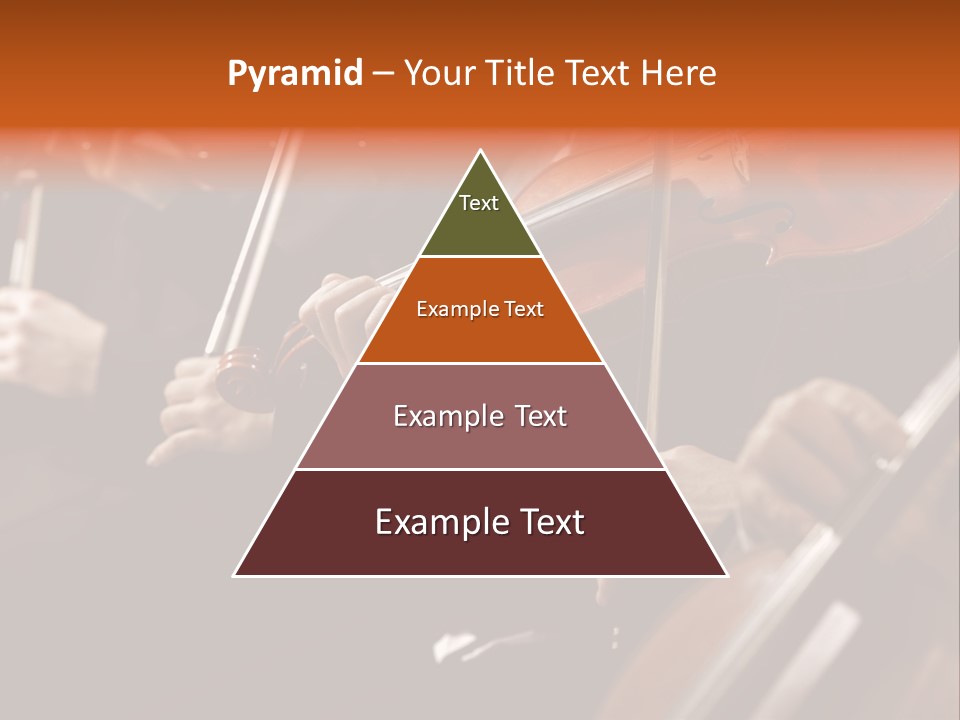 Pyramid – Your Title Text Here

Text

Example Text

Example Text

Example Text